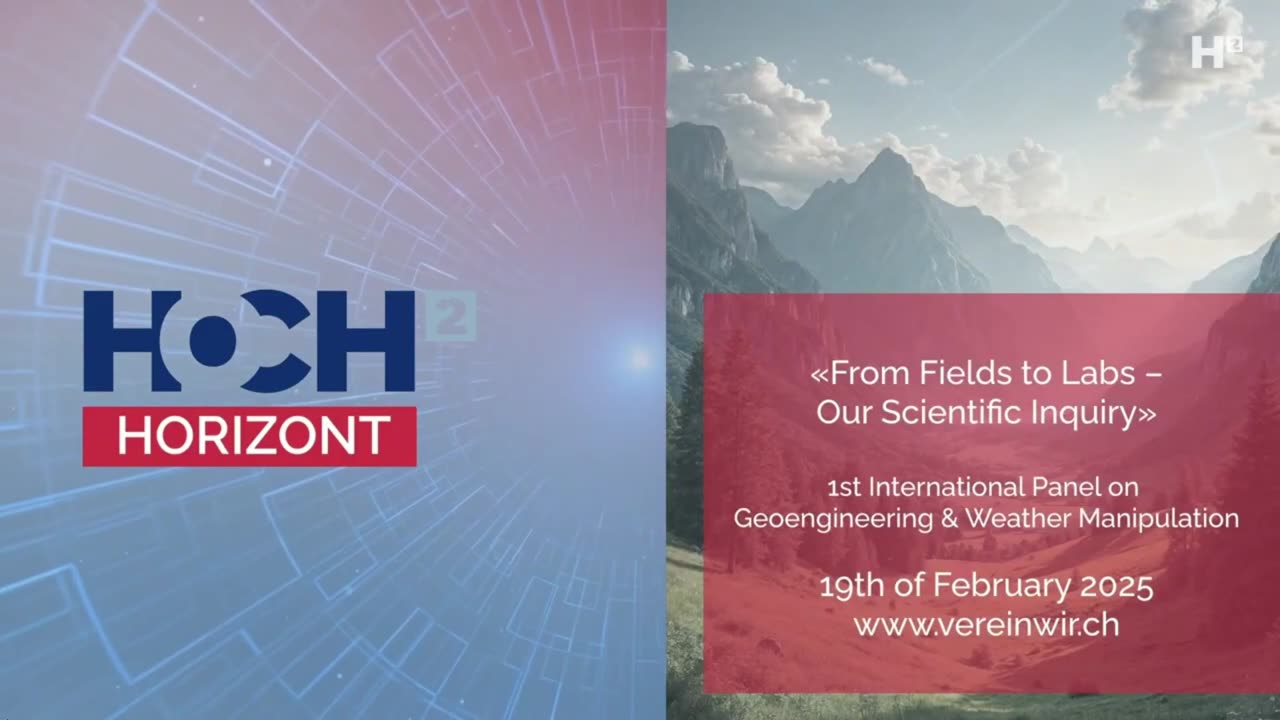 HOCH 2
HORIZONT

H2

«From Fields to Labs – Our Scientific Inquiry»

1st International Panel on Geoengineering & Weather Manipulation

19th of February 2025
www.vereinwir.ch